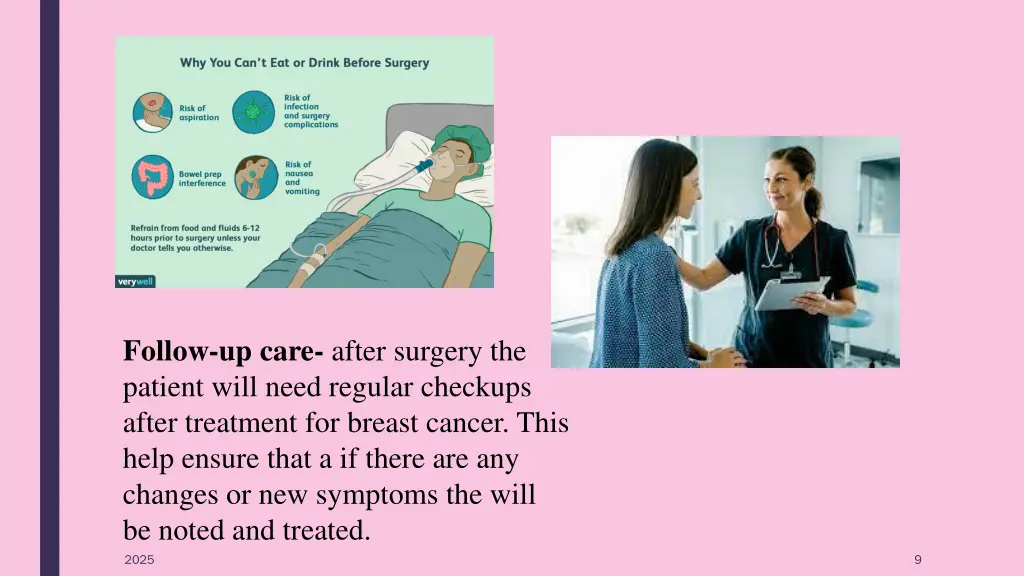 Why You Can't Eat or Drink Before Surgery

Risk of aspiration

Risk of infection and surgery complications

Bowel prep interference

Risk of nausea and vomiting

Refrain from food and fluids 6-12 hours prior to surgery unless your doctor tells you otherwise.

verywell

**Follow-up care-** after surgery the patient will need regular checkups after treatment for breast cancer. This help ensure that a if there are any changes or new symptoms the will be noted and treated.

2025

9